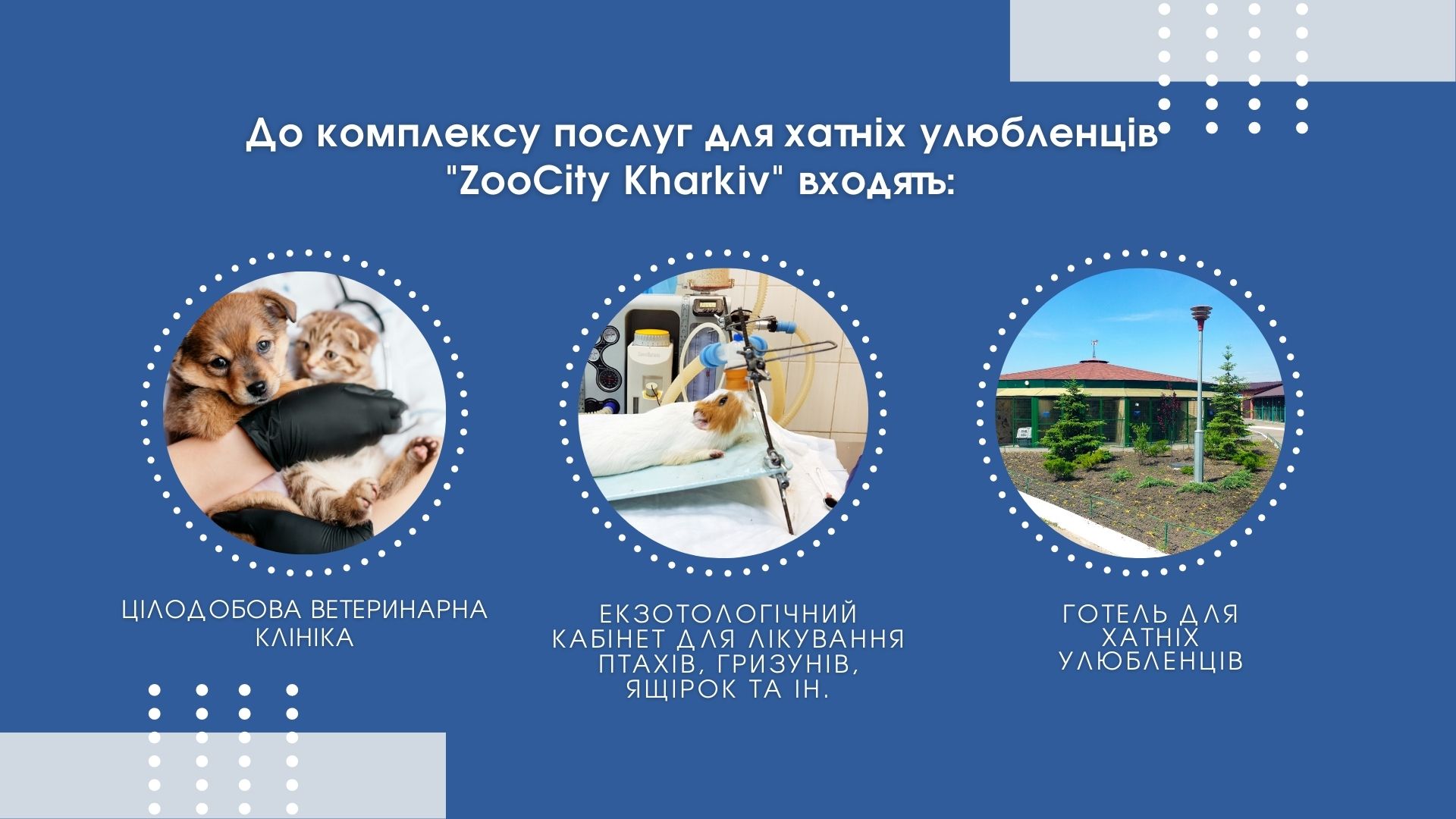 До комплексу послуг для хатніх улюбленців "ZooCity Kharkiv" входять:

ЦІЛОДОБОВА ВЕТЕРИНАРНА КЛІНІКА

ЕКЗОТОЛОГІЧНИЙ КАБІНЕТ ДЛЯ ЛІКУВАННЯ ПТАХІВ, ГРИЗУНІВ, ЯЩІРОК ТА ІН.

ГОТЕЛЬ ДЛЯ ХАТНІХ УЛЮБЛЕНЦІВ